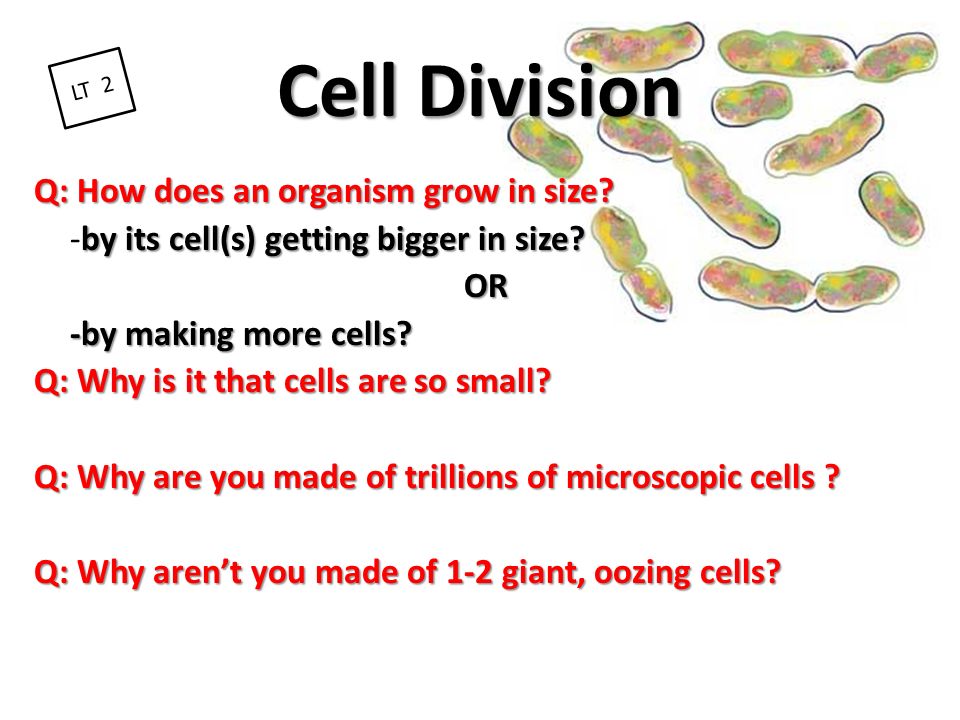 LT 2

Cell Division

Q: How does an organism grow in size?

-by its cell(s) getting bigger in size?

OR

-by making more cells?

Q: Why is it that cells are so small?

Q: Why are you made of trillions of microscopic cells ?

Q: Why aren't you made of 1-2 giant, oozing cells?